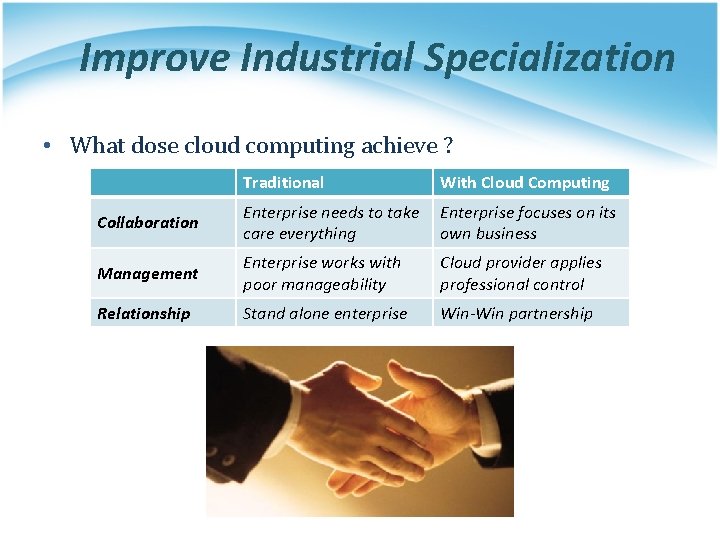 Improve Industrial Specialization

• What dose cloud computing achieve ?

| | Traditional | With Cloud Computing |
|---|---|---|
| Collaboration | Enterprise needs to take care everything | Enterprise focuses on its own business |
| Management | Enterprise works with poor manageability | Cloud provider applies professional control |
| Relationship | Stand alone enterprise | Win-Win partnership |